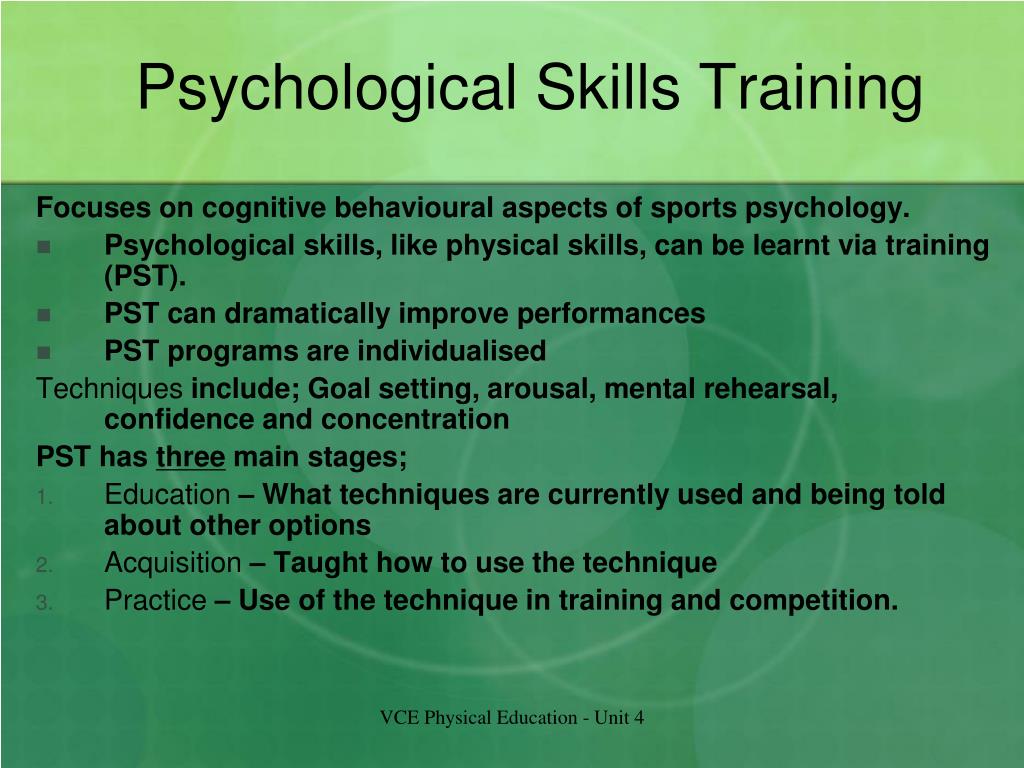 Psychological Skills Training

Focuses on cognitive behavioural aspects of sports psychology.

- Psychological skills, like physical skills, can be learnt via training (PST).
- PST can dramatically improve performances
- PST programs are individualised

Techniques include; Goal setting, arousal, mental rehearsal, confidence and concentration

PST has three main stages;

1. Education – What techniques are currently used and being told about other options
2. Acquisition – Taught how to use the technique
3. Practice – Use of the technique in training and competition.

VCE Physical Education - Unit 4